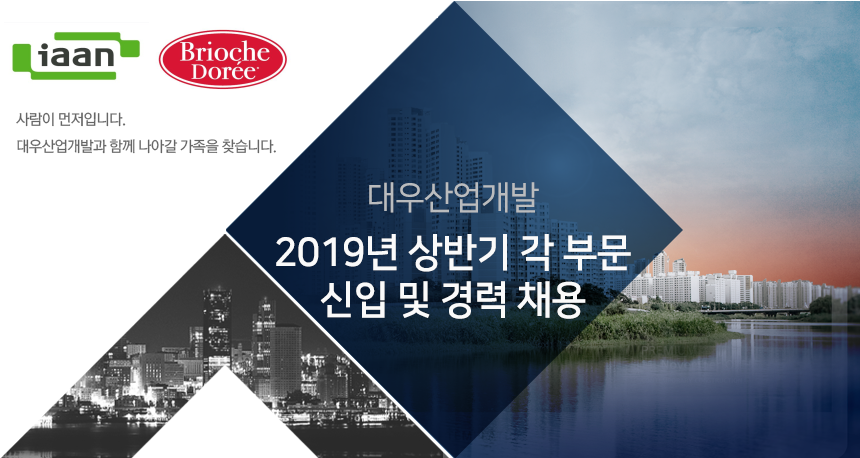 iaan

Brioche Dorée

사람이 먼저입니다.

대우산업개발과 함께 나아갈 가족을 찾습니다.

대우산업개발

2019년 상반기 각 부문 신입 및 경력 채용